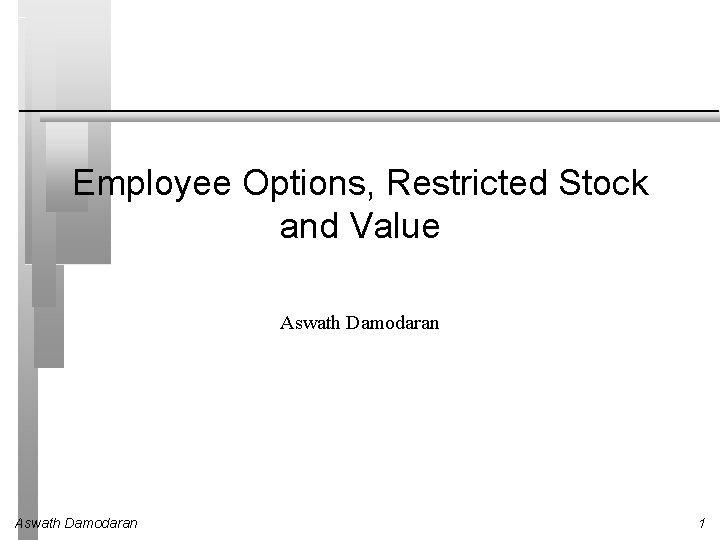 Employee Options, Restricted Stock and Value

Aswath Damodaran

Aswath Damodaran

1